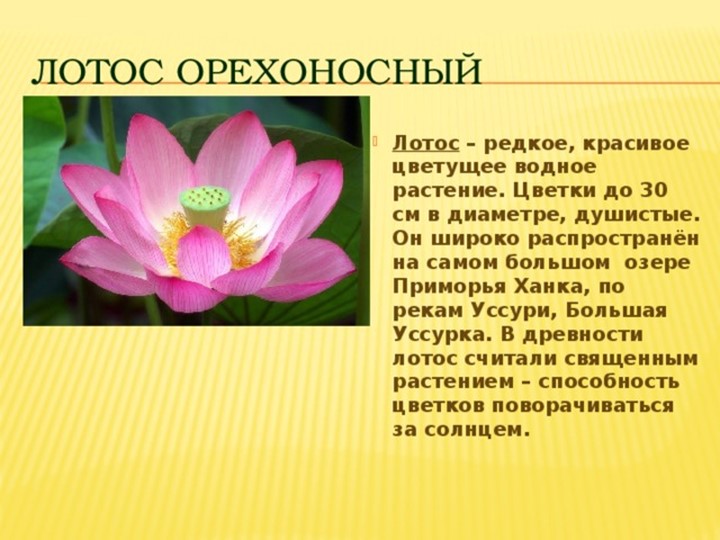 ЛОТОС ОРЕХОНОСНЫЙ

Лотос – редкое, красивое цветущее водное растение. Цветки до 30 см в диаметре, душистые. Он широко распространён на самом большом озере Приморья Ханка, по рекам Уссури, Большая Уссурка. В древности лотос считали священным растением – способность цветков поворачиваться за солнцем.